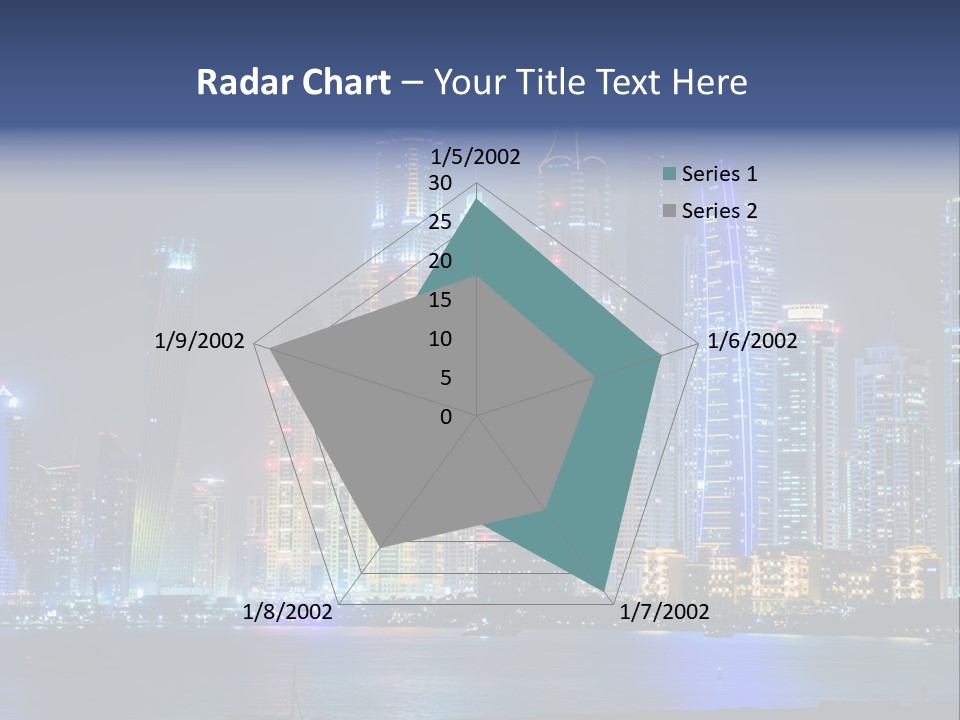 Radar Chart – Your Title Text Here

1/5/2002
30
25
20
15
10
5
0
1/6/2002
1/7/2002
1/8/2002
1/9/2002

Series 1
Series 2